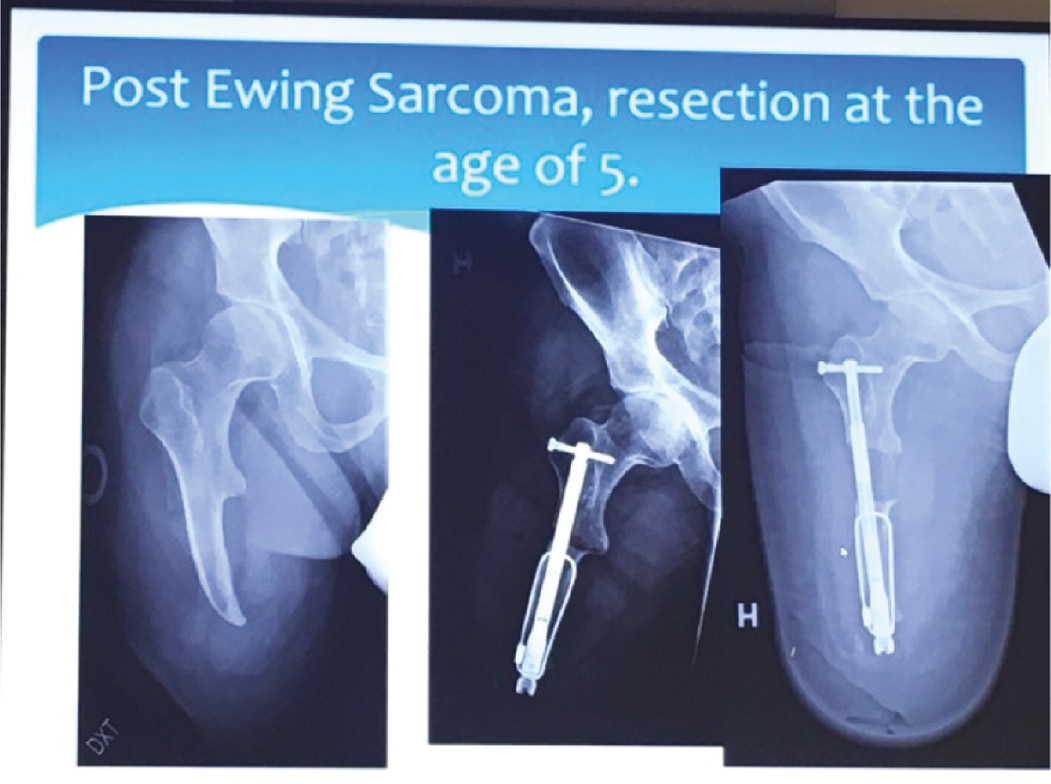 Post Ewing Sarcoma, resection at the age of 5.

DXT

H

H